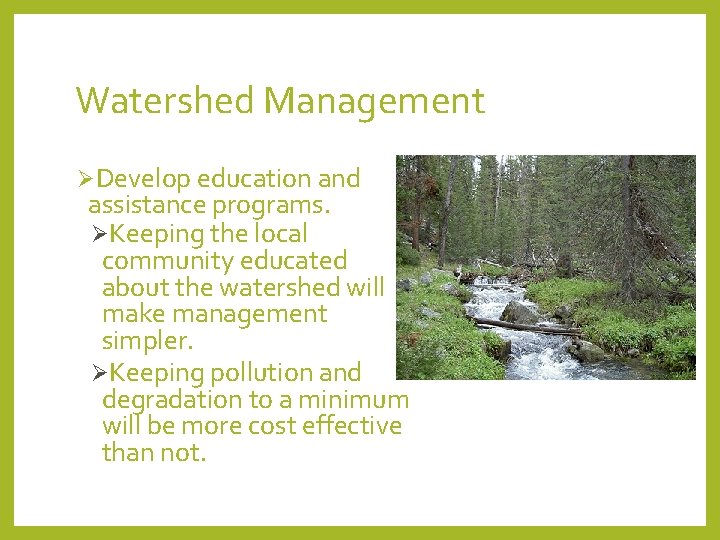 Watershed Management

➢Develop education and assistance programs.

➢Keeping the local community educated about the watershed will make management simpler.

➢Keeping pollution and degradation to a minimum will be more cost effective than not.